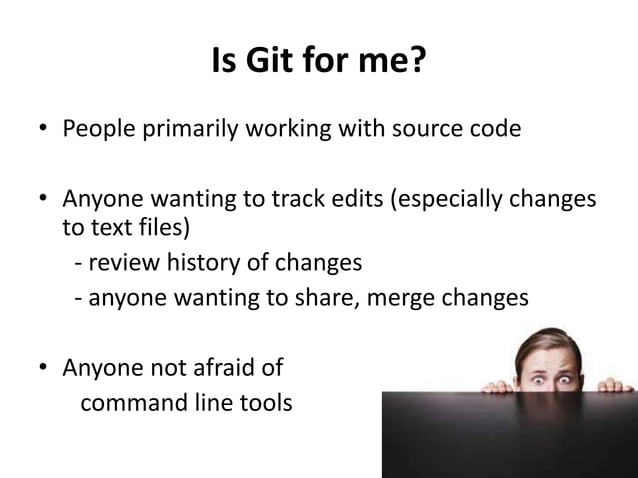 Is Git for me?

• People primarily working with source code

• Anyone wanting to track edits (especially changes to text files)
- review history of changes
- anyone wanting to share, merge changes

• Anyone not afraid of command line tools